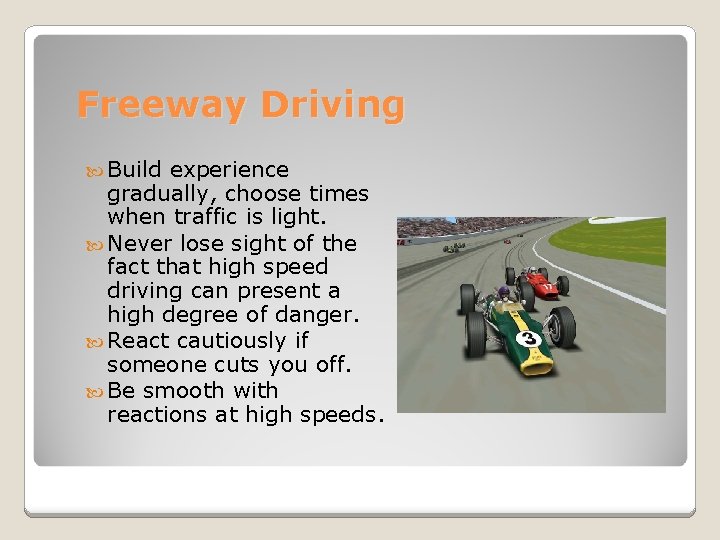 Freeway Driving

Build experience gradually, choose times when traffic is light.
Never lose sight of the fact that high speed driving can present a high degree of danger.
React cautiously if someone cuts you off.
Be smooth with reactions at high speeds.

3
17